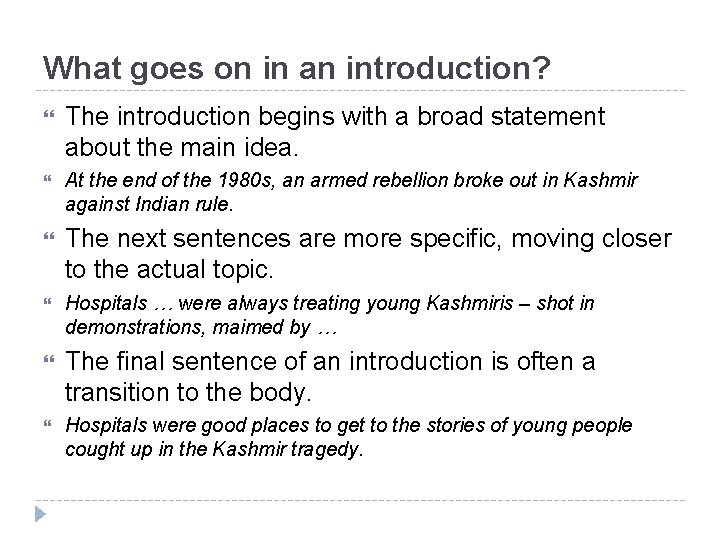 What goes on in an introduction?

The introduction begins with a broad statement about the main idea.

At the end of the 1980s, an armed rebellion broke out in Kashmir against Indian rule.

The next sentences are more specific, moving closer to the actual topic.

Hospitals … were always treating young Kashmiris – shot in demonstrations, maimed by …

The final sentence of an introduction is often a transition to the body.

Hospitals were good places to get to the stories of young people cought up in the Kashmir tragedy.